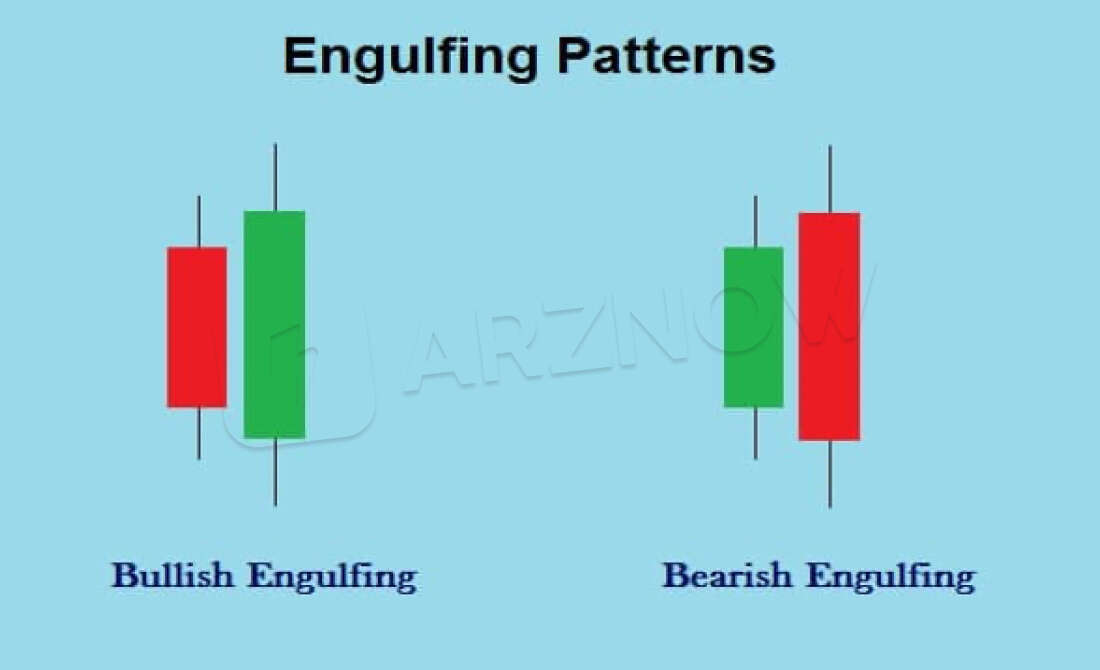 Engulfing Patterns

ARZNOW

Bullish Engulfing

Bearish Engulfing